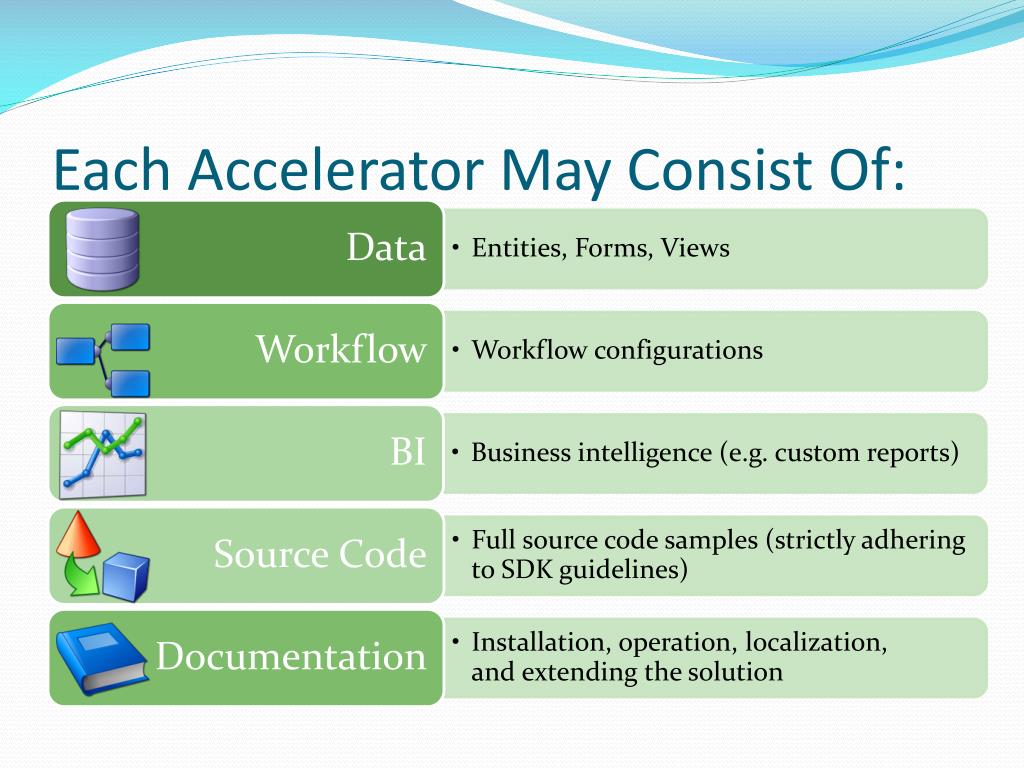 Each Accelerator May Consist Of:

Data
• Entities, Forms, Views

Workflow
• Workflow configurations

BI
• Business intelligence (e.g. custom reports)

Source Code
• Full source code samples (strictly adhering to SDK guidelines)

Documentation
• Installation, operation, localization, and extending the solution